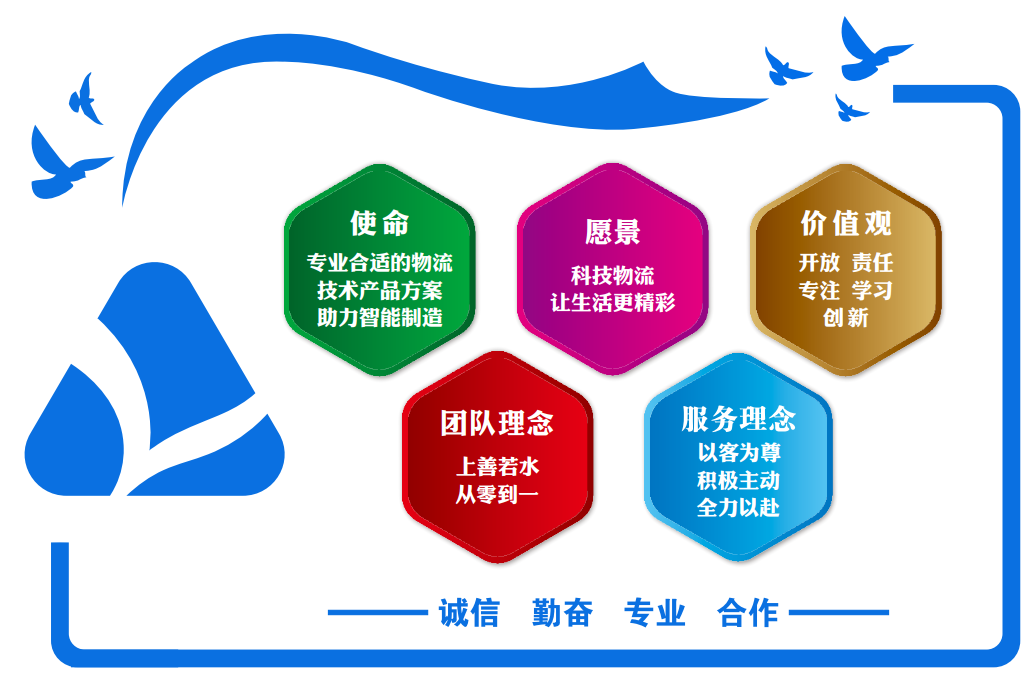 使命
专业合适的物流
技术产品方案
助力智能制造

愿景
科技物流
让生活更精彩

价值观
开放 责任
专注 学习
创新

团队理念
上善若水
从零到一

服务理念
以客为尊
积极主动
全力以赴

诚信 勤奋 专业 合作